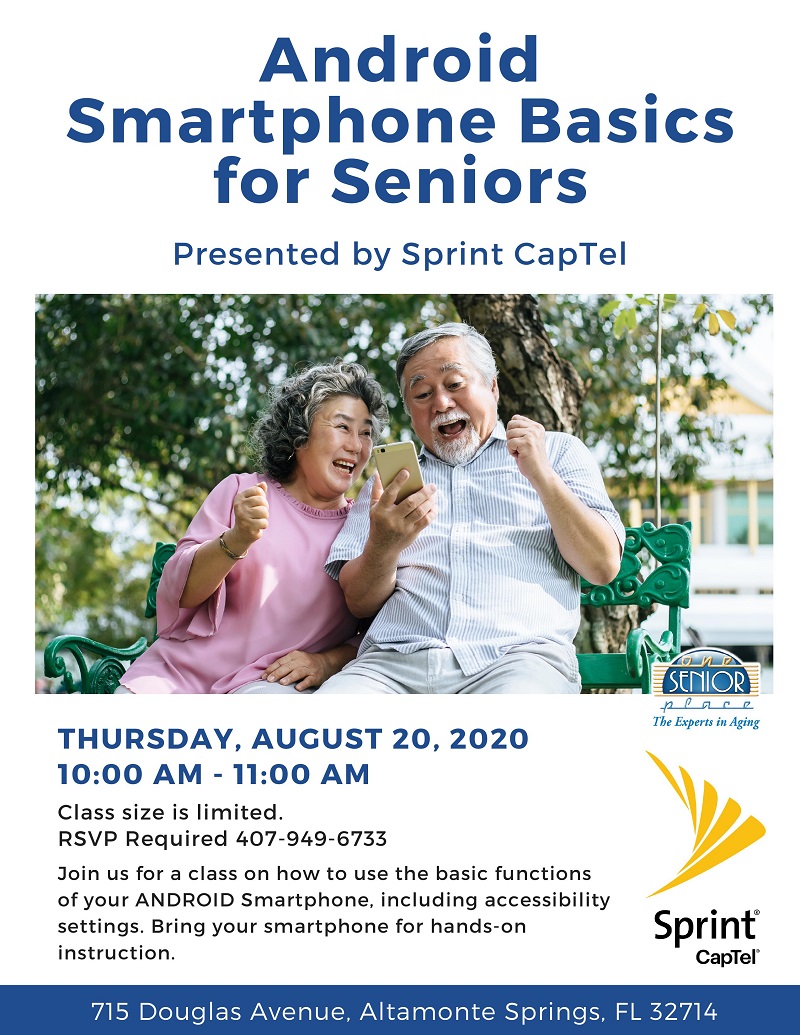 Android Smartphone Basics for Seniors

Presented by Sprint CapTel

one SENIOR place
The Experts in Aging

THURSDAY, AUGUST 20, 2020
10:00 AM - 11:00 AM

Class size is limited.
RSVP Required 407-949-6733

Join us for a class on how to use the basic functions of your ANDROID Smartphone, including accessibility settings. Bring your smartphone for hands-on instruction.

Sprint®
CapTel®

715 Douglas Avenue, Altamonte Springs, FL 32714